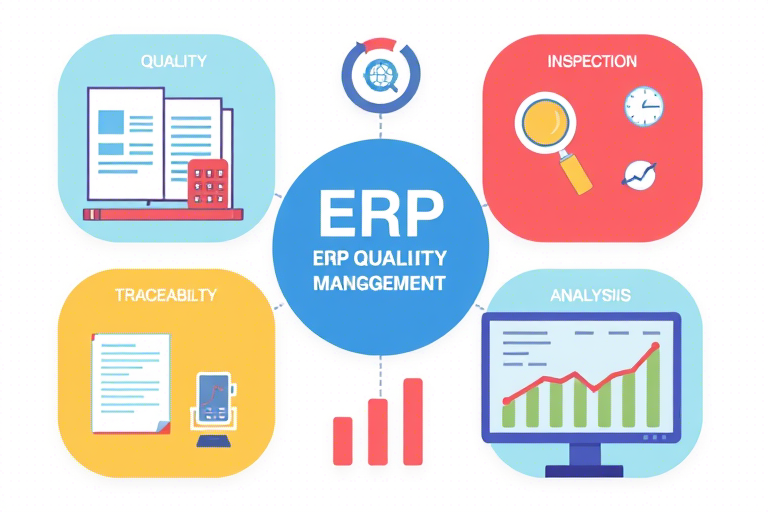 QUALITY

INSPECTION

ERP

ERP QUALIITY MANGGEMENT

TRACEABILTY

ANALYSIIS